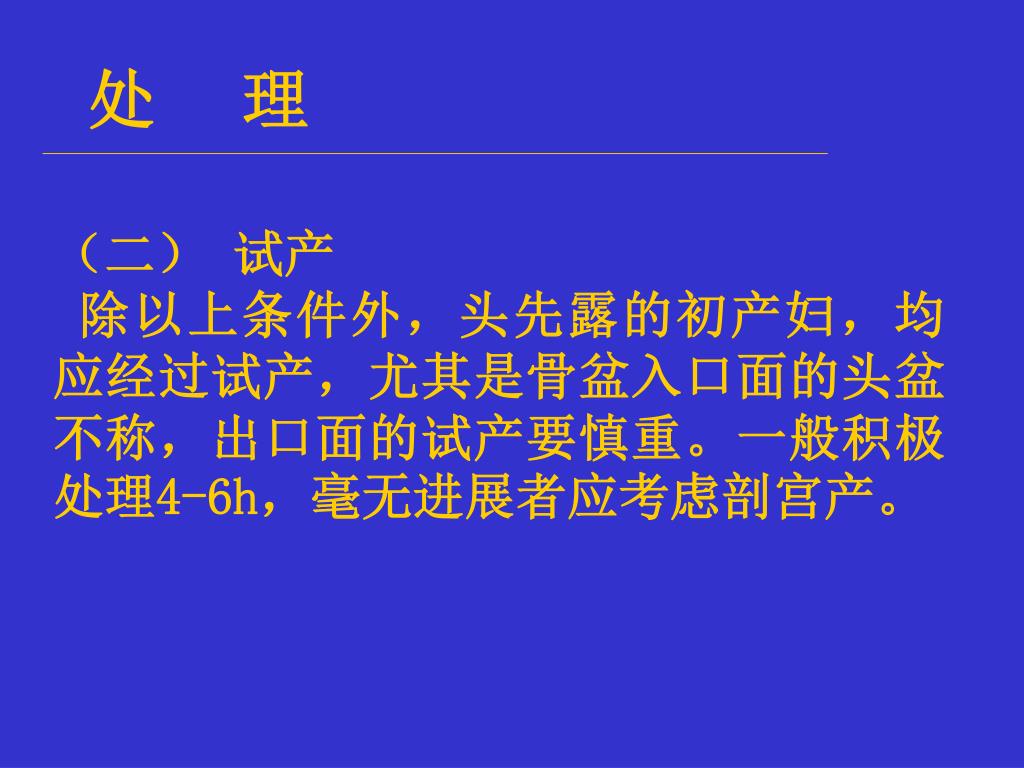 处 理

（二） 试产

除以上条件外，头先露的初产妇，均应经过试产，尤其是骨盆入口面的头盆不称，出口面的试产要慎重。一般积极处理4-6h，毫无进展者应考虑剖宫产。